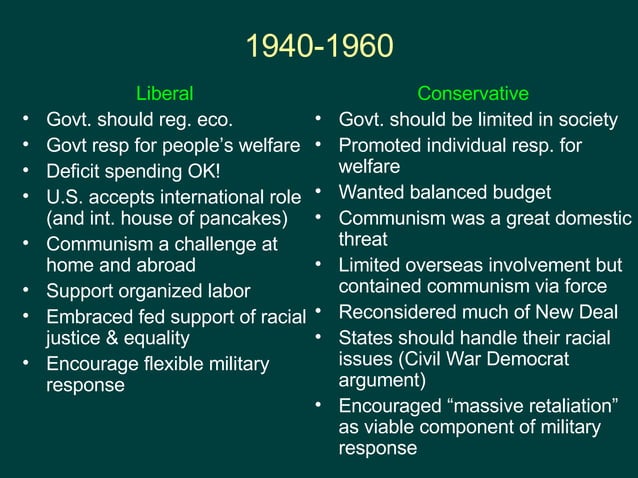 1940-1960

Liberal
• Govt. should reg. eco.
• Govt resp for people's welfare
• Deficit spending OK!
• U.S. accepts international role (and int. house of pancakes)
• Communism a challenge at home and abroad
• Support organized labor
• Embraced fed support of racial justice & equality
• Encourage flexible military response

Conservative
• Govt. should be limited in society
• Promoted individual resp. for welfare
• Wanted balanced budget
• Communism was a great domestic threat
• Limited overseas involvement but contained communism via force
• Reconsidered much of New Deal
• States should handle their racial issues (Civil War Democrat argument)
• Encouraged "massive retaliation" as viable component of military response